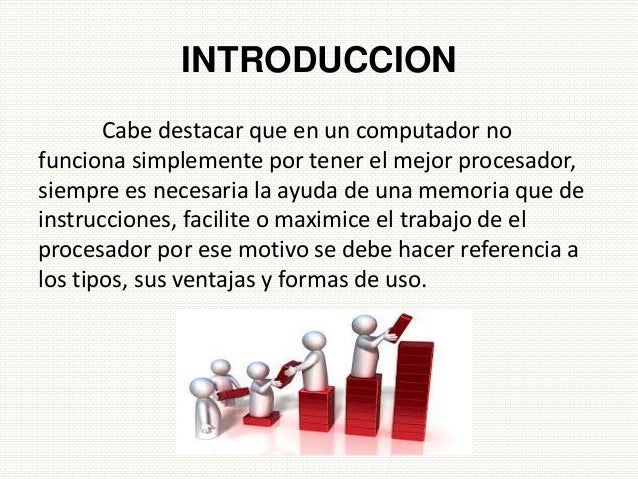 INTRODUCCION

Cabe destacar que en un computador no funciona simplemente por tener el mejor procesador, siempre es necesaria la ayuda de una memoria que de instrucciones, facilite o maximice el trabajo de el procesador por ese motivo se debe hacer referencia a los tipos, sus ventajas y formas de uso.